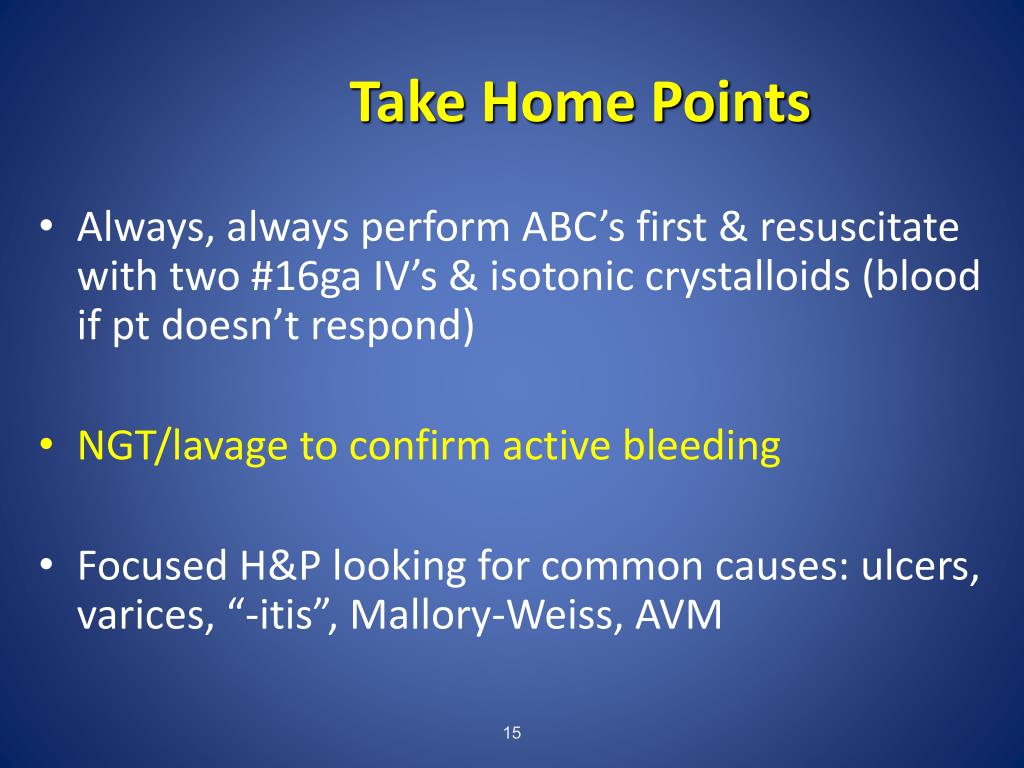 Take Home Points

• Always, always perform ABC’s first & resuscitate with two #16ga IV’s & isotonic crystalloids (blood if pt doesn’t respond)

• NGT/lavage to confirm active bleeding

• Focused H&P looking for common causes: ulcers, varices, “-itis”, Mallory-Weiss, AVM

15